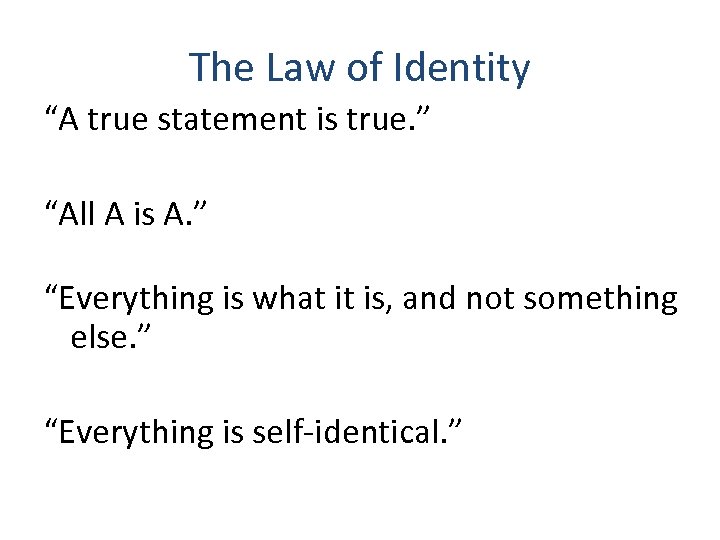 The Law of Identity

“A true statement is true.”

“All A is A.”

“Everything is what it is, and not something else.”

“Everything is self-identical.”